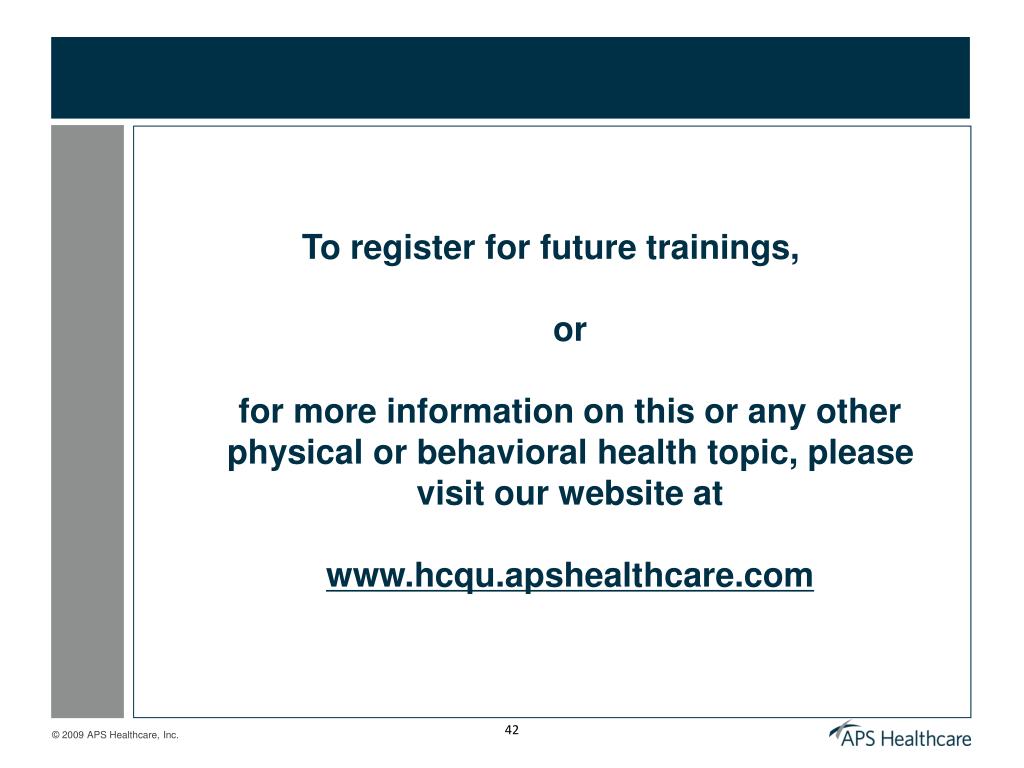 To register for future trainings,

or

for more information on this or any other physical or behavioral health topic, please visit our website at

www.hcqu.apshealthcare.com

© 2009 APS Healthcare, Inc.

42

APS Healthcare